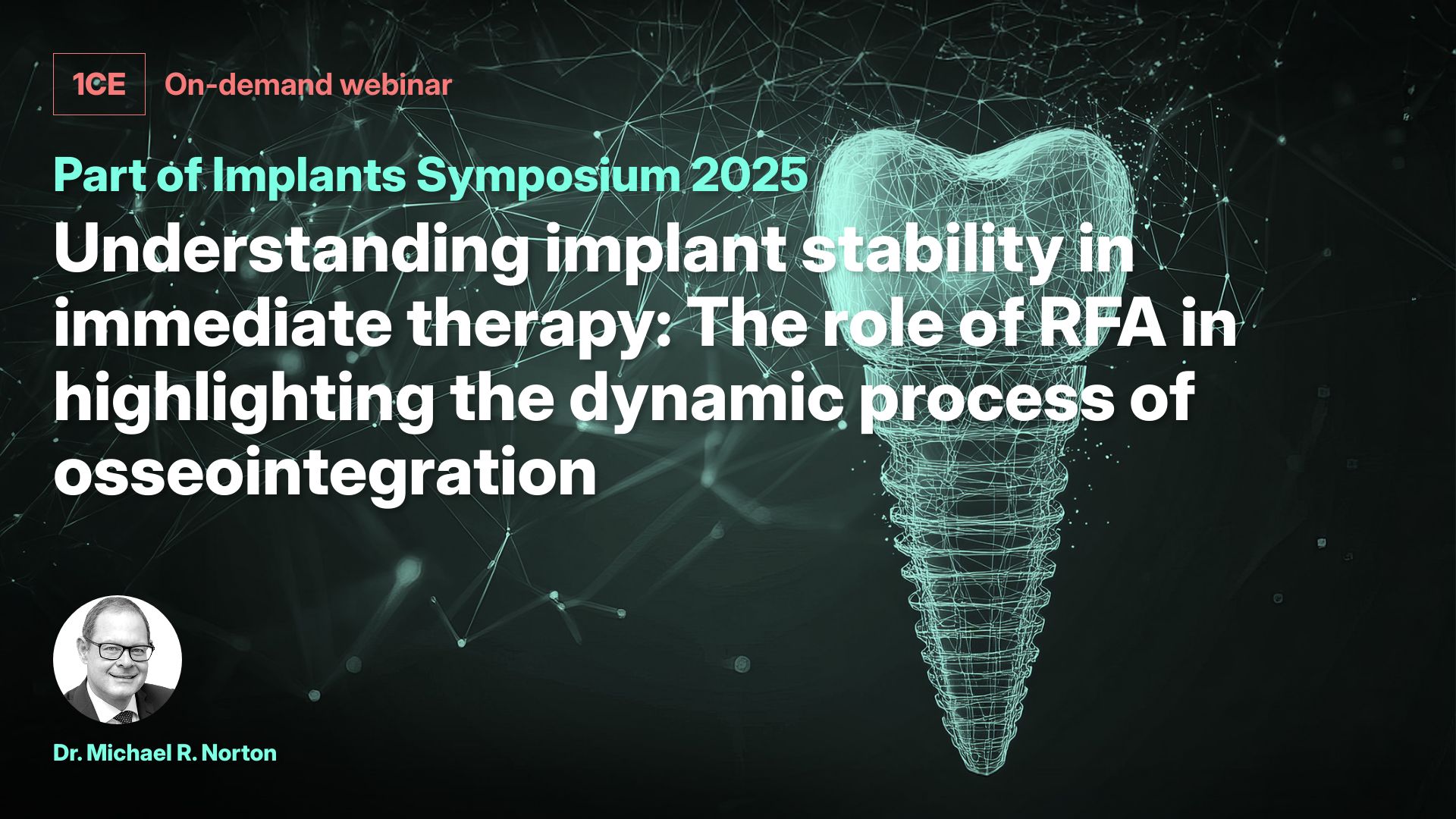 1CE On-demand webinar

Part of Implants Symposium 2025

Understanding implant stability in immediate therapy: The role of RFA in highlighting the dynamic process of osseointegration

Dr. Michael R. Norton